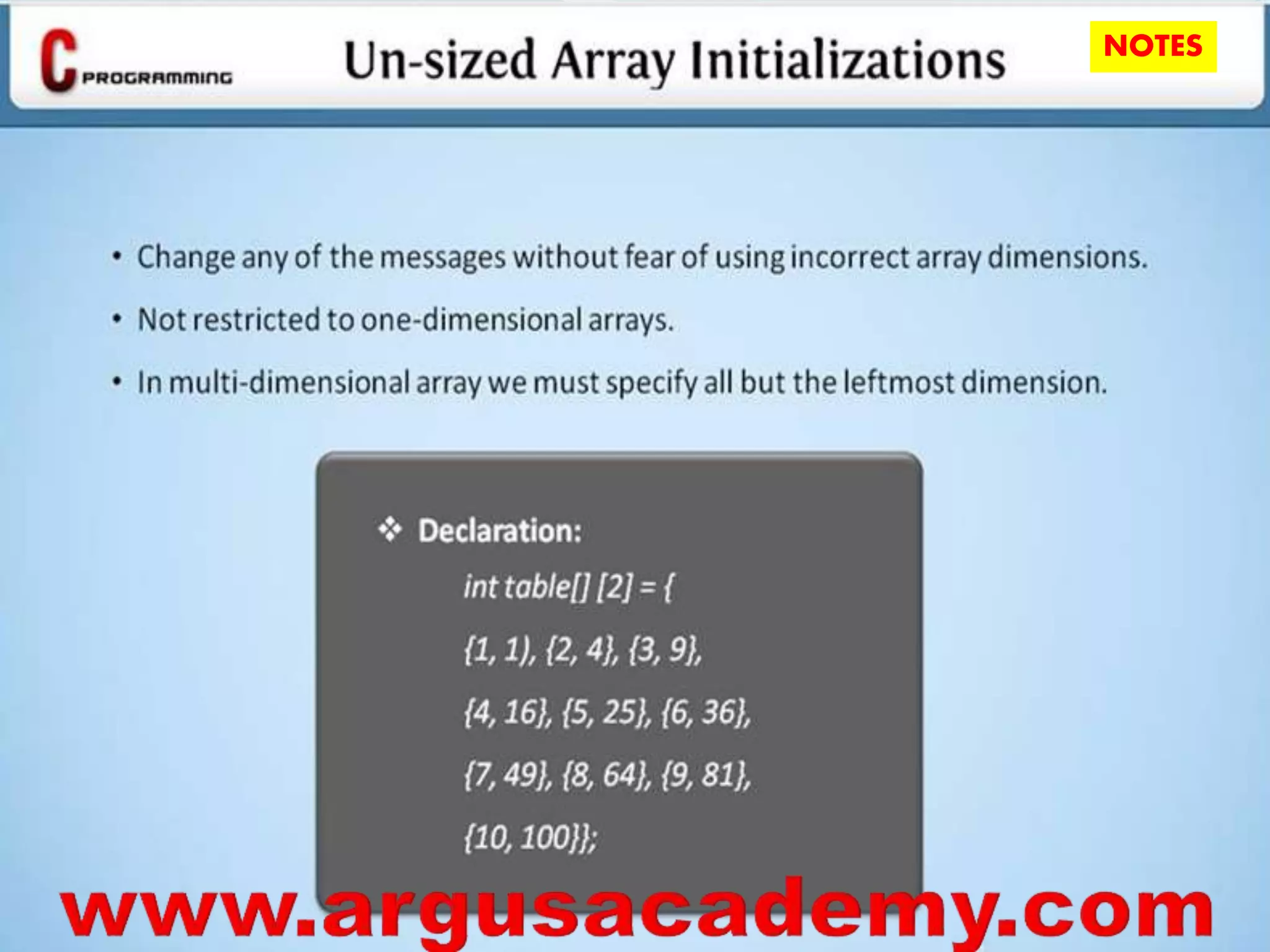 C PROGRAMMING

Un-sized Array Initializations

NOTES

• Change any of the messages without fear of using incorrect array dimensions.

• Not restricted to one-dimensional arrays.

• In multi-dimensional array we must specify all but the leftmost dimension.

❖ Declaration:

int table[] [2] = {

{1, 1), {2, 4}, {3, 9},

{4, 16}, {5, 25}, {6, 36},

{7, 49}, {8, 64}, {9, 81},

{10, 100}};

www.argusacademy.com